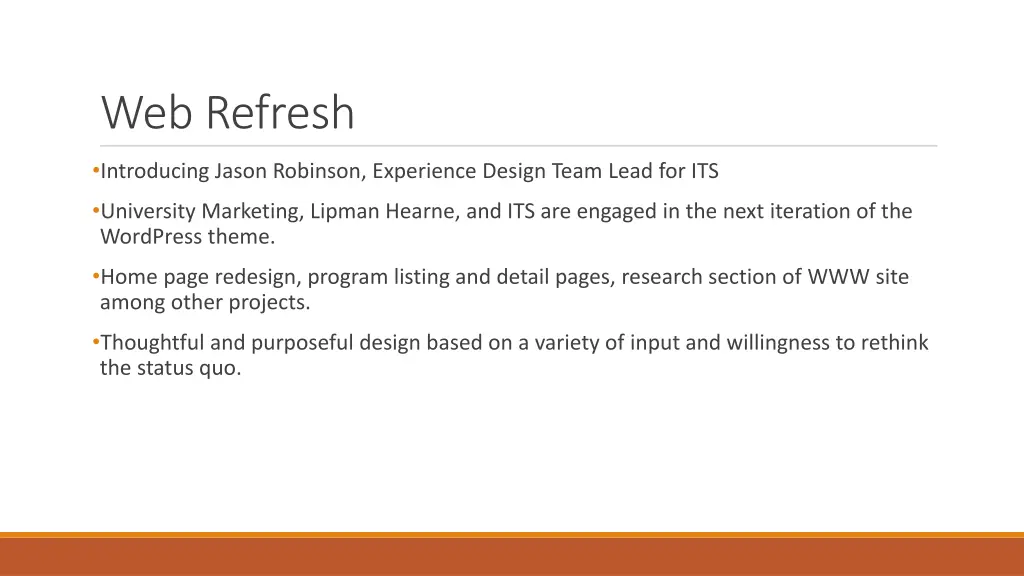 Web Refresh

•Introducing Jason Robinson, Experience Design Team Lead for ITS

•University Marketing, Lipman Hearne, and ITS are engaged in the next iteration of the WordPress theme.

•Home page redesign, program listing and detail pages, research section of WWW site among other projects.

•Thoughtful and purposeful design based on a variety of input and willingness to rethink the status quo.